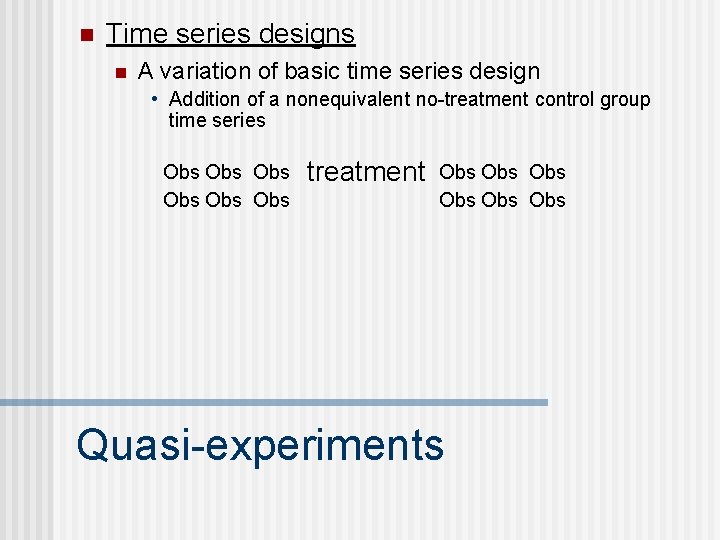 Time series designs

A variation of basic time series design

• Addition of a nonequivalent no-treatment control group time series

Obs Obs Obs treatment Obs Obs Obs
Obs Obs Obs Obs Obs Obs

Quasi-experiments